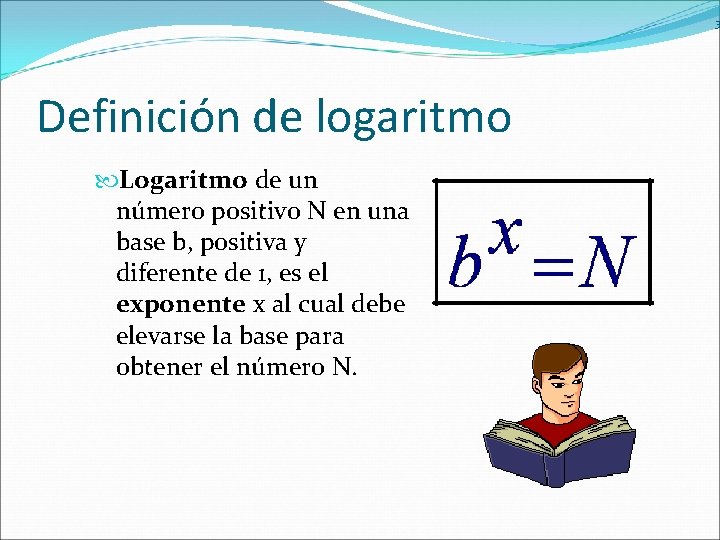 Definición de logaritmo

Logaritmo de un número positivo N en una base b, positiva y diferente de 1, es el exponente x al cual debe elevarse la base para obtener el número N.

$b^x = N$